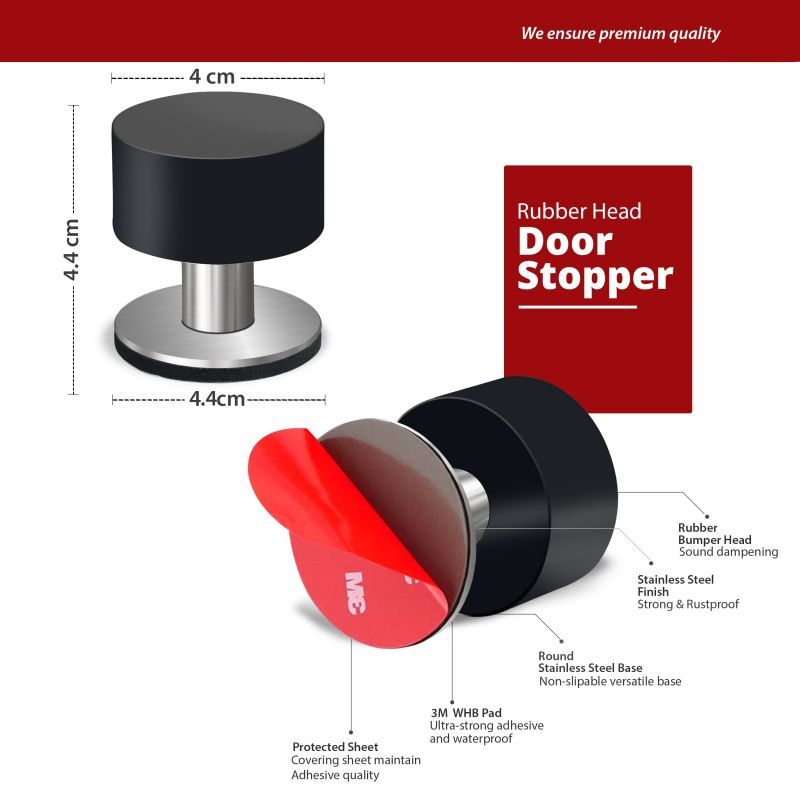 We ensure premium quality

4 cm

4.4 cm

4.4cm

Rubber Head
Door Stopper

3M

Rubber Bumper Head
Sound dampening

Stainless Steel Finish
Strong & Rustproof

Round Stainless Steel Base
Non-slipable versatile base

3M WHB Pad
Ultra-strong adhesive and waterproof

Protected Sheet
Covering sheet maintain Adhesive quality